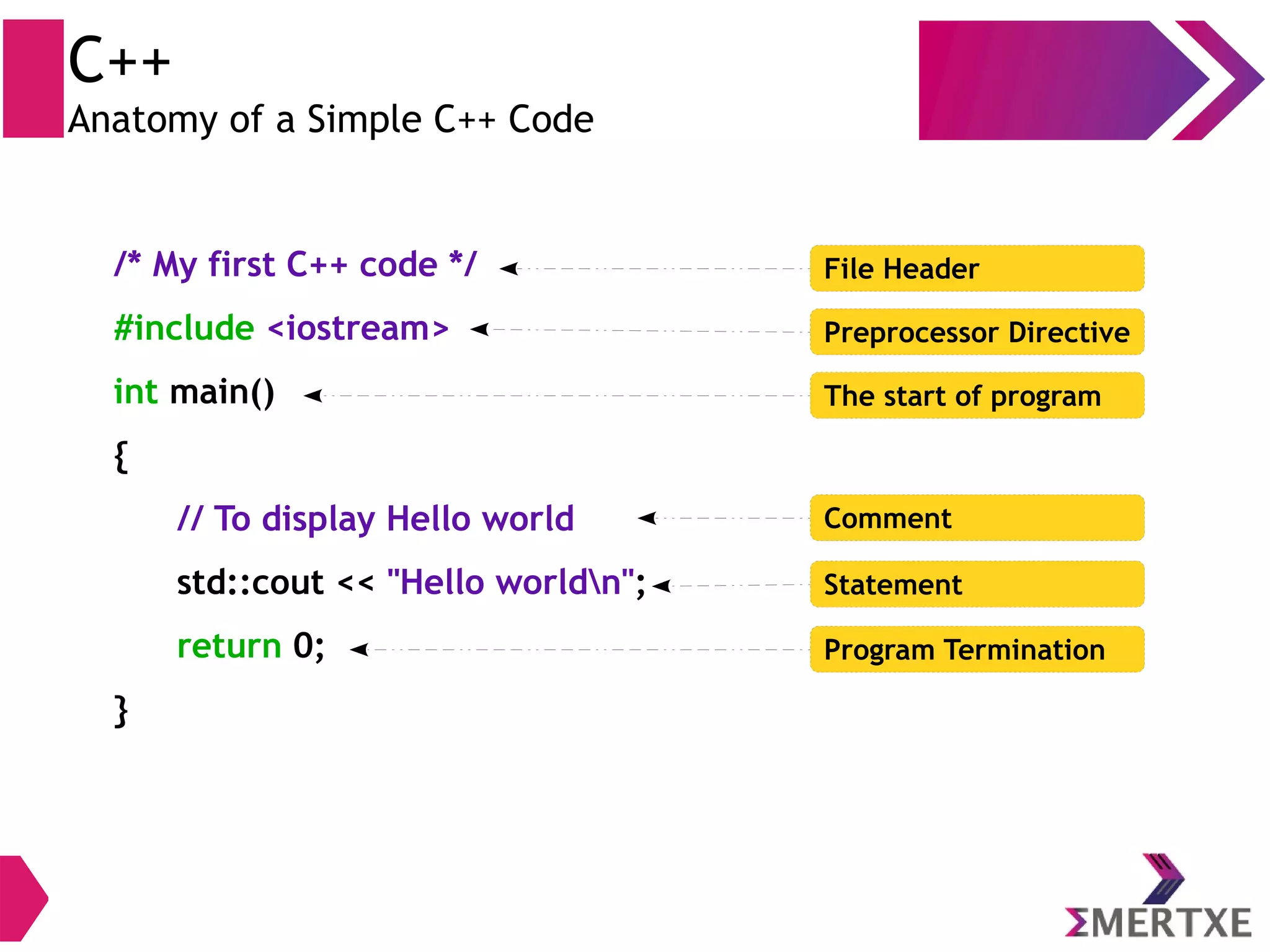 C++
Anatomy of a Simple C++ Code

/* My first C++ code */

#include <iostream>

int main()

{

// To display Hello world

std::cout << "Hello world\n";

return 0;

}

File Header

Preprocessor Directive

The start of program

Comment

Statement

Program Termination

ΣMERTXE